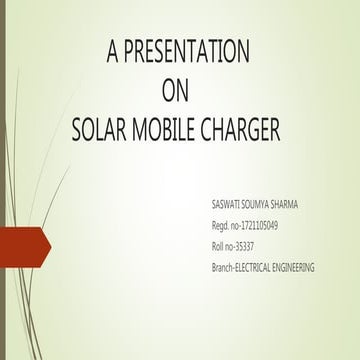 A PRESENTATION
ON
SOLAR MOBILE CHARGER

SASWATI SOUMYA SHARMA
Regd. no-1721105049
Roll no-35337
Branch-ELECTRICAL ENGINEERING